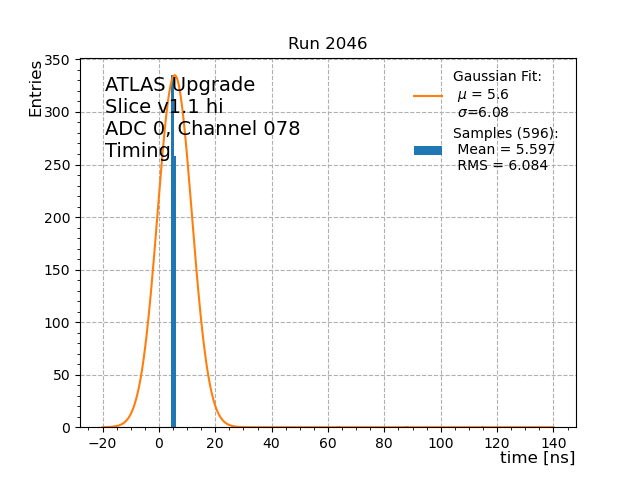 Run 2046

Entries

350
300
250
200
150
100
50
0

ATLAS Upgrade
Slice v1.1 hi
ADC 0, Channel 078
Timing

Gaussian Fit:
$\mu$ = 5.6
$\sigma$=6.08
Samples (596):
Mean = 5.597
RMS = 6.084

−20 0 20 40 60 80 100 120 140

time [ns]